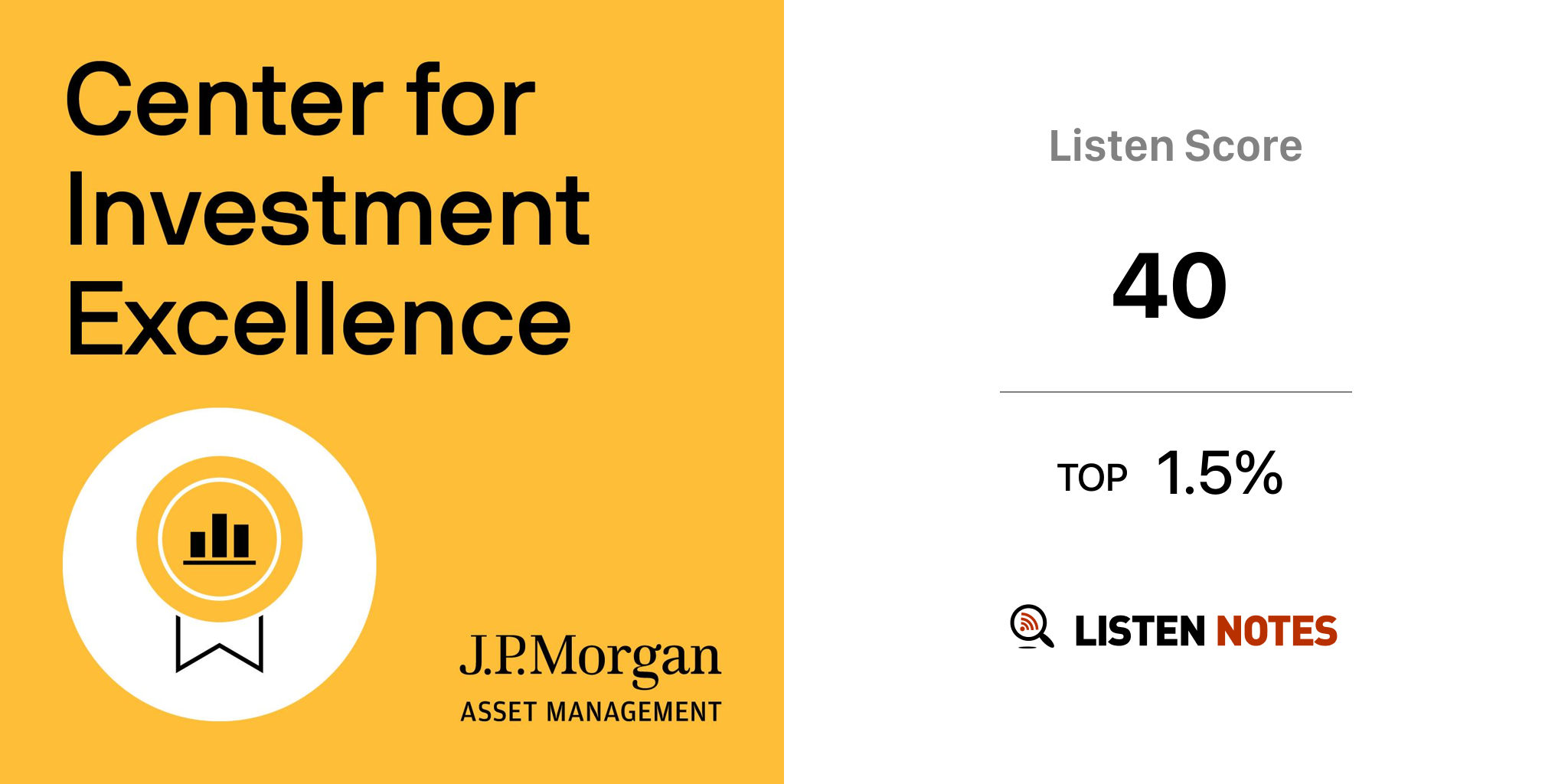 Center for Investment Excellence

J.P.Morgan
ASSET MANAGEMENT

Listen Score

40

TOP 1.5%

LISTEN NOTES